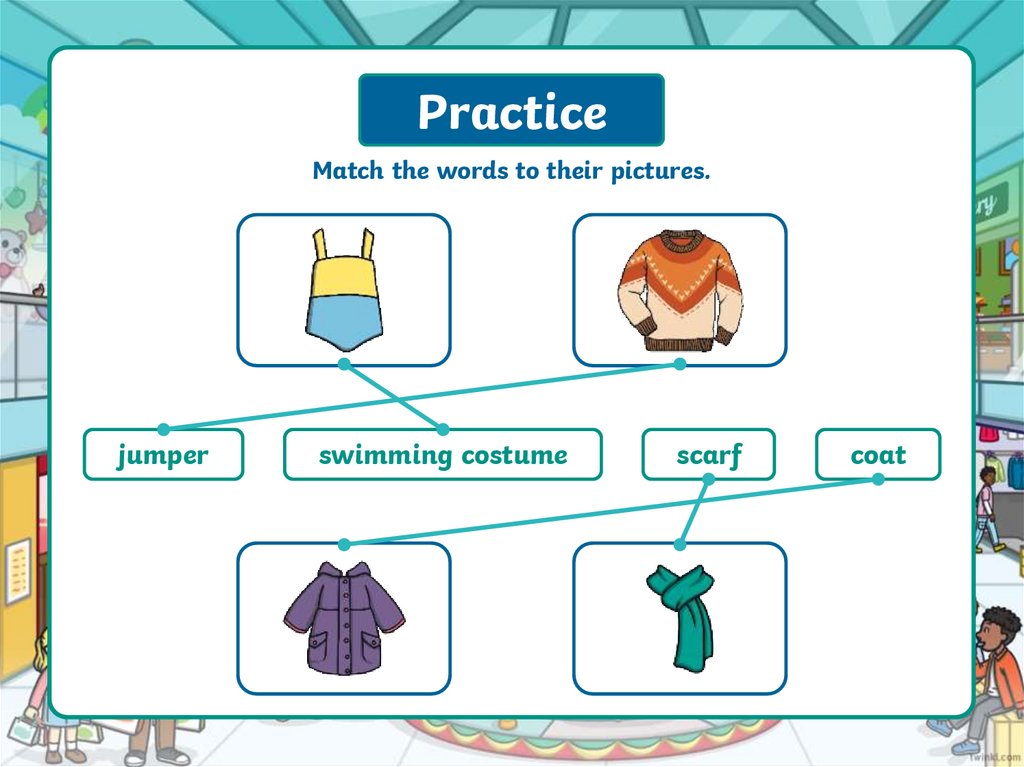 Practice

Match the words to their pictures.

jumper

swimming costume

scarf

coat

twinkl.com